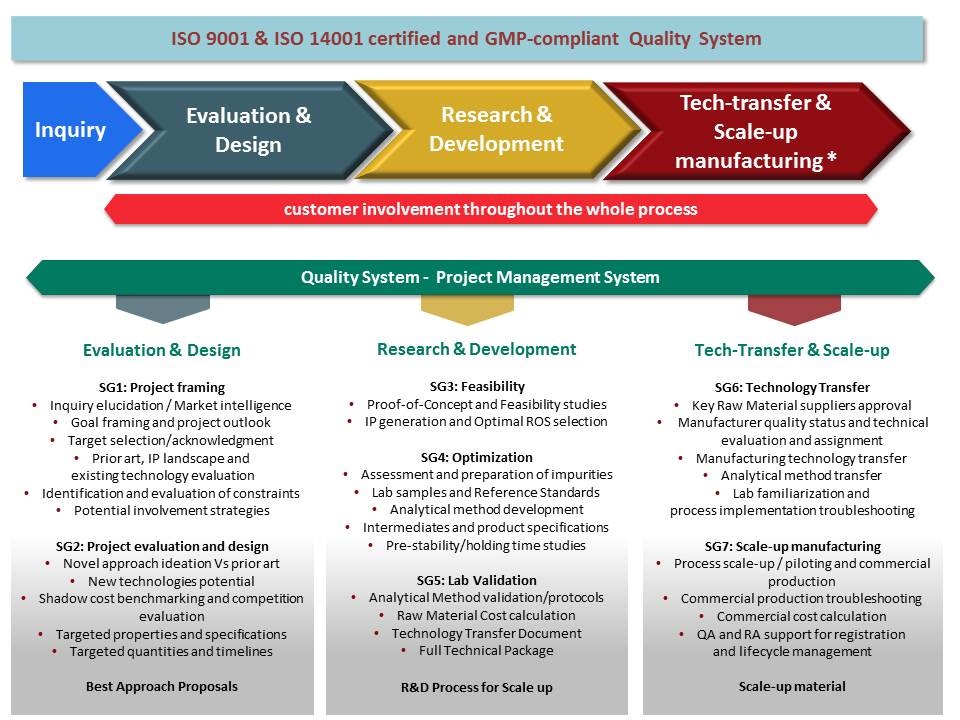 ISO 9001 & ISO 14001 certified and GMP-compliant Quality System

Inquiry

Evaluation & Design

Research & Development

Tech-transfer & Scale-up manufacturing *

customer involvement throughout the whole process

Quality System - Project Management System

Evaluation & Design

SG1: Project framing
• Inquiry elucidation / Market intelligence
• Goal framing and project outlook
• Target selection/acknowledgment
• Prior art, IP landscape and existing technology evaluation
• Identification and evaluation of constraints
• Potential involvement strategies

SG2: Project evaluation and design
• Novel approach ideation Vs prior art
• New technologies potential
• Shadow cost benchmarking and competition evaluation
• Targeted properties and specifications
• Targeted quantities and timelines

Best Approach Proposals

Research & Development

SG3: Feasibility
• Proof-of-Concept and Feasibility studies
• IP generation and Optimal ROS selection

SG4: Optimization
• Assessment and preparation of impurities
• Lab samples and Reference Standards
• Analytical method development
• Intermediates and product specifications
• Pre-stability/holding time studies

SG5: Lab Validation
• Analytical Method validation/protocols
• Raw Material Cost calculation
• Technology Transfer Document
• Full Technical Package

R&D Process for Scale up

Tech-Transfer & Scale-up

SG6: Technology Transfer
• Key Raw Material suppliers approval
• Manufacturer quality status and technical evaluation and assignment
• Manufacturing technology transfer
• Analytical method transfer
• Lab familiarization and process implementation troubleshooting

SG7: Scale-up manufacturing
• Process scale-up / piloting and commercial production
• Commercial production troubleshooting
• Commercial cost calculation
• QA and RA support for registration and lifecycle management

Scale-up material